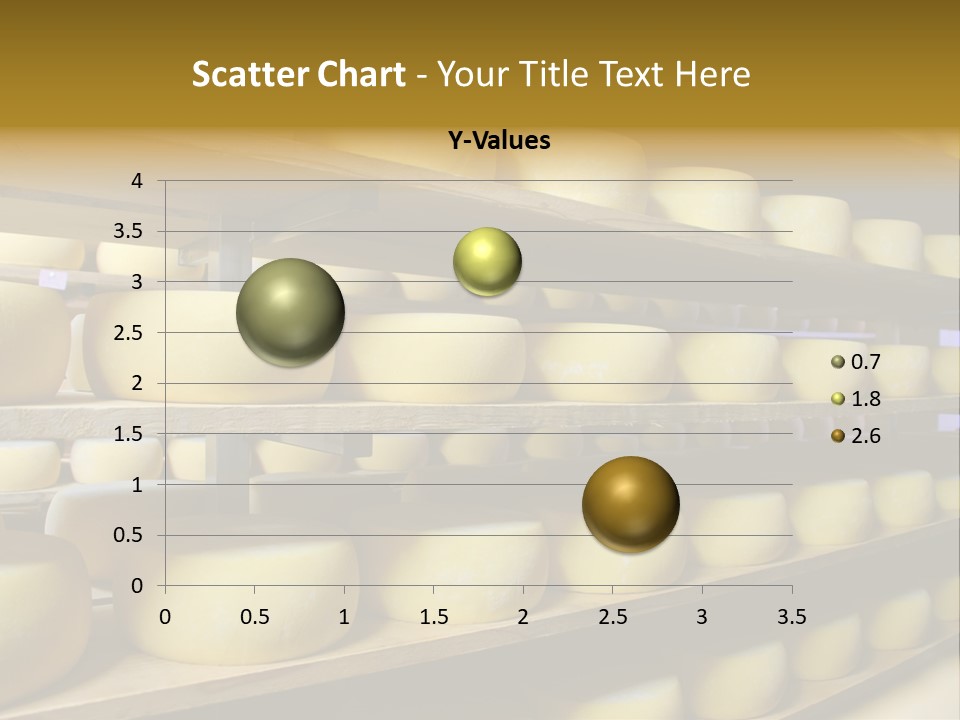 Scatter Chart - Your Title Text Here

Y-Values

4
3.5
3
2.5
2
1.5
1
0.5
0

0 0.5 1 1.5 2 2.5 3 3.5

0.7
1.8
2.6